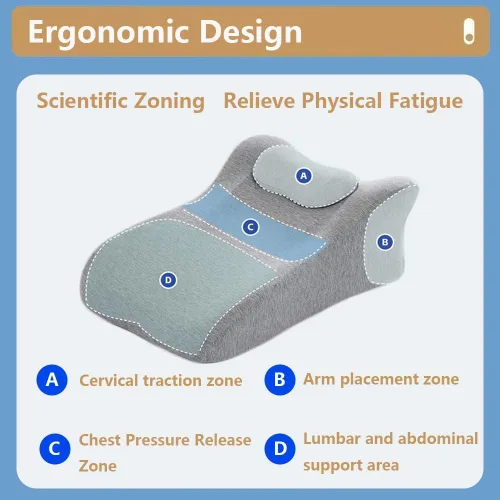 Ergonomic Design

Scientific Zoning Relieve Physical Fatigue

A

C

B

D

A Cervical traction zone

B Arm placement zone

C Chest Pressure Release Zone

D Lumbar and abdominal support area